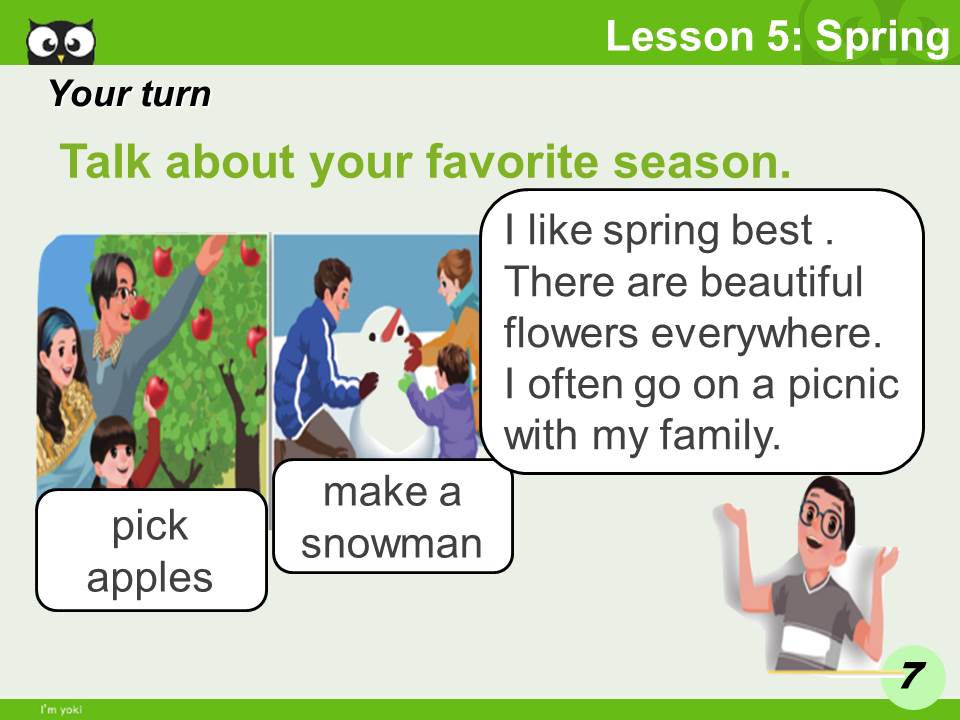 Lesson 5: Spring

Your turn

Talk about your favorite season.

I like spring best . There are beautiful flowers everywhere. I often go on a picnic with my family.

pick apples

make a snowman

7

I'm yoki